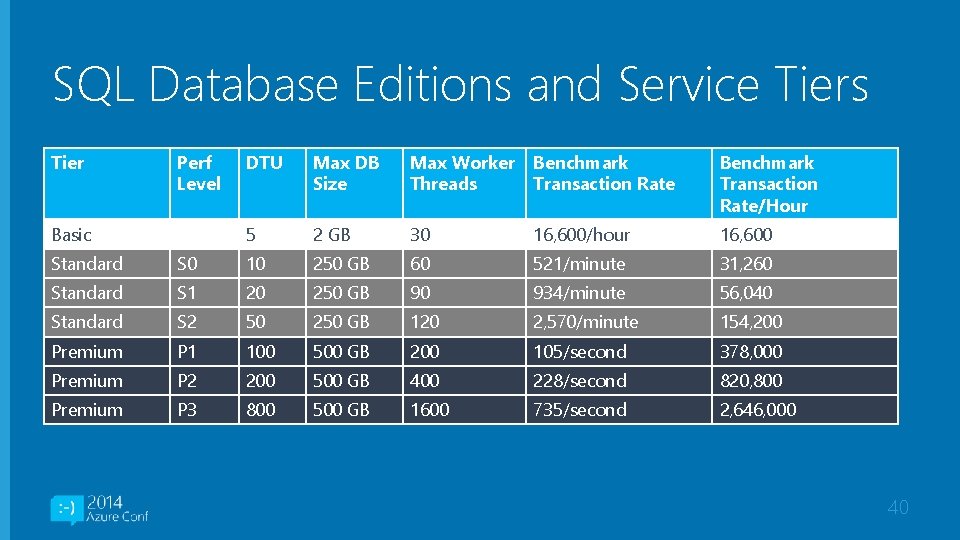 SQL Database Editions and Service Tiers

| Tier | Perf Level | DTU | Max DB Size | Max Worker Threads | Benchmark Transaction Rate | Benchmark Transaction Rate/Hour |
|---|---|---|---|---|---|---|
| Basic | | 5 | 2 GB | 30 | 16,600/hour | 16,600 |
| Standard | S0 | 10 | 250 GB | 60 | 521/minute | 31,260 |
| Standard | S1 | 20 | 250 GB | 90 | 934/minute | 56,040 |
| Standard | S2 | 50 | 250 GB | 120 | 2,570/minute | 154,200 |
| Premium | P1 | 100 | 500 GB | 200 | 105/second | 378,000 |
| Premium | P2 | 200 | 500 GB | 400 | 228/second | 820,800 |
| Premium | P3 | 800 | 500 GB | 1600 | 735/second | 2,646,000 |

:-) 2014 Azure Conf

40